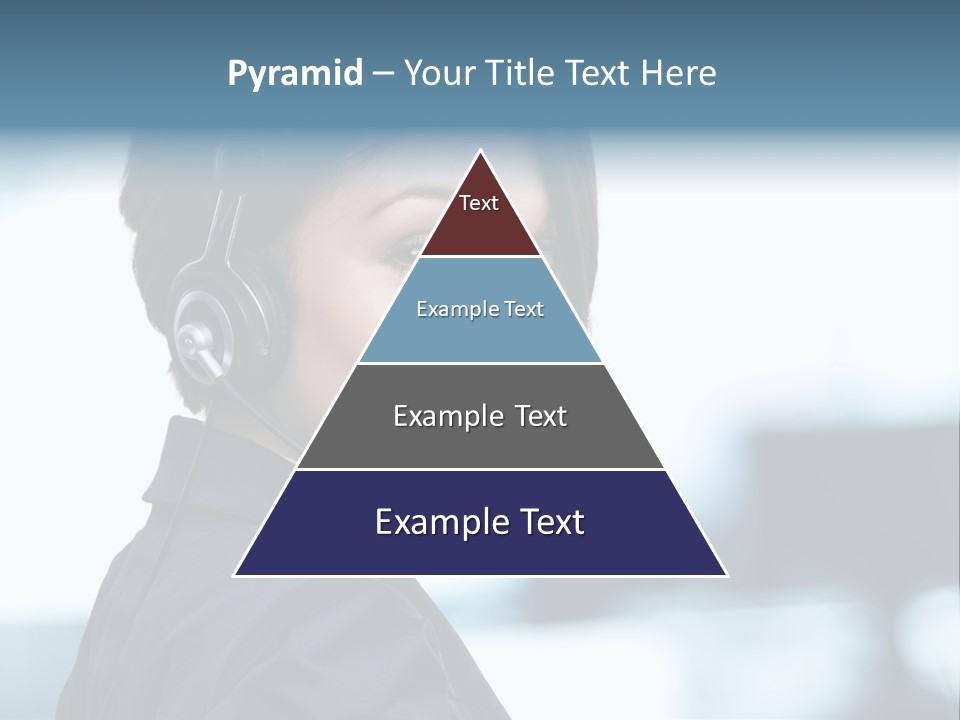 Pyramid – Your Title Text Here

Text

Example Text

Example Text

Example Text